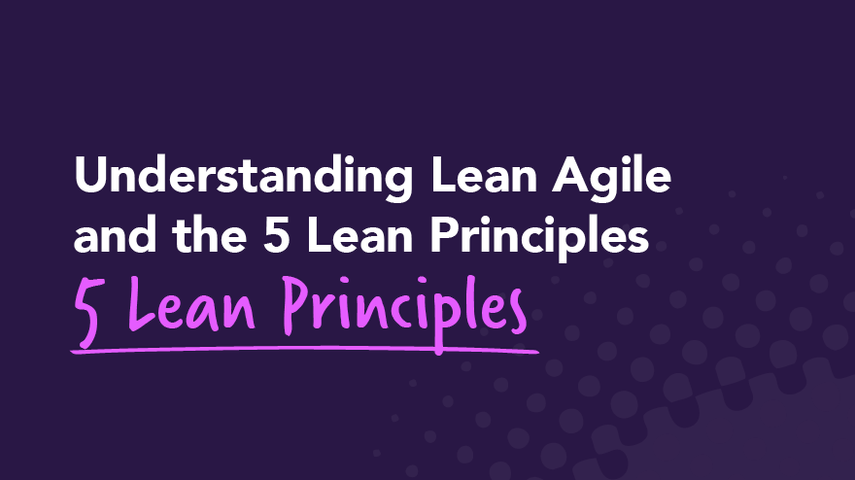 Understanding Lean Agile and the 5 Lean Principles

5 Lean Principles